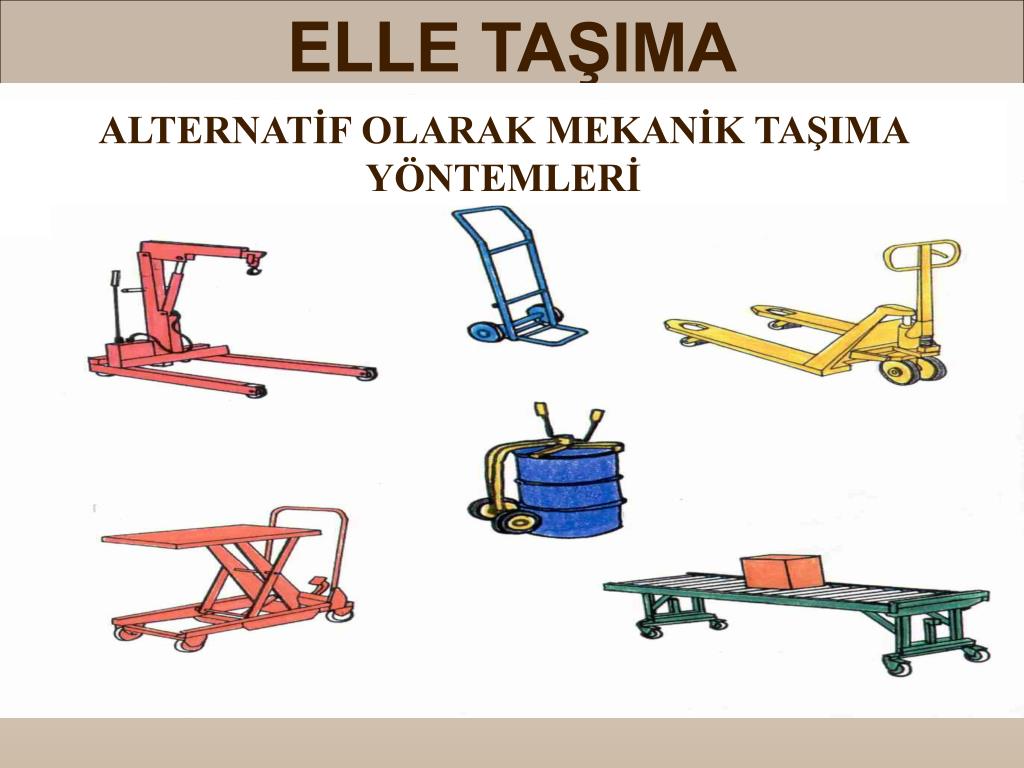 ELLE TAŞIMA

ALTERNATİF OLARAK MEKANİK TAŞIMA YÖNTEMLERİ